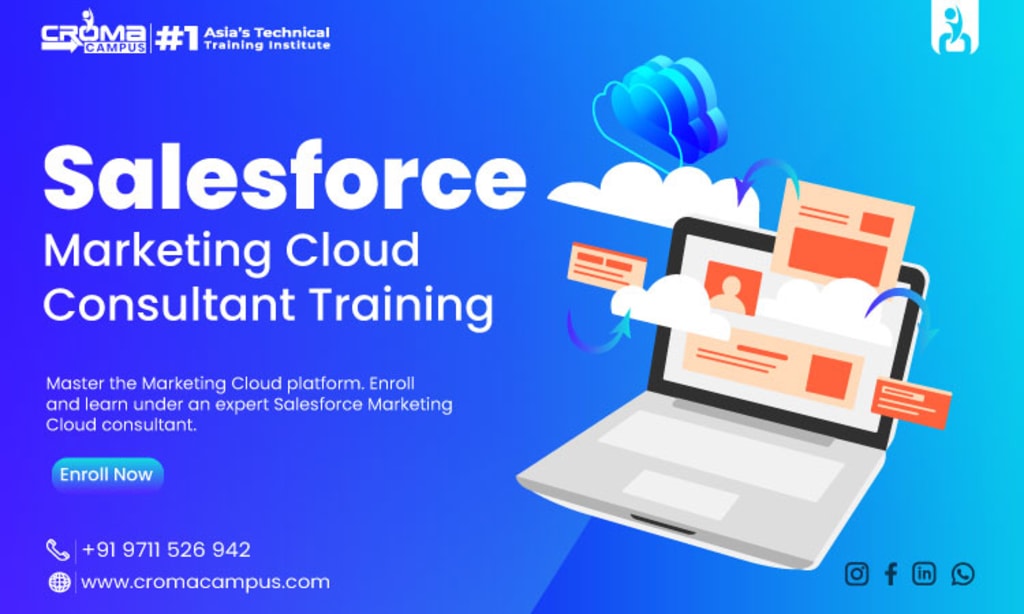 CROMA CAMPUS #1 Asia's Technical Training Institute

Salesforce
Marketing Cloud Consultant Training

Master the Marketing Cloud platform. Enroll and learn under an expert Salesforce Marketing Cloud consultant.

Enroll Now

+91 9711 526 942
www.cromacampus.com